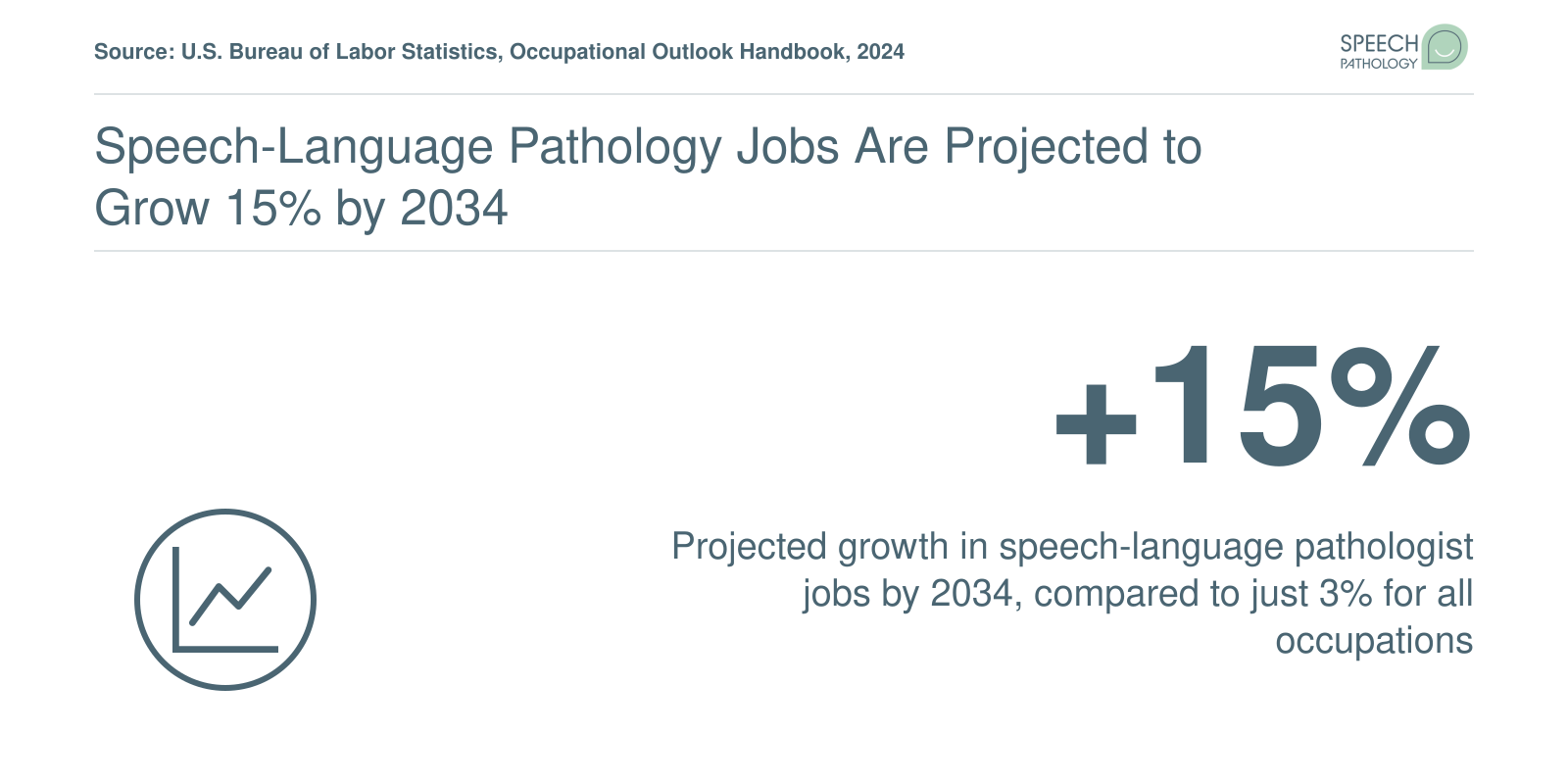 Source: U.S. Bureau of Labor Statistics, Occupational Outlook Handbook, 2024

SPEECH PATHOLOGY

Speech-Language Pathology Jobs Are Projected to Grow 15% by 2034

+15%

Projected growth in speech-language pathologist jobs by 2034, compared to just 3% for all occupations